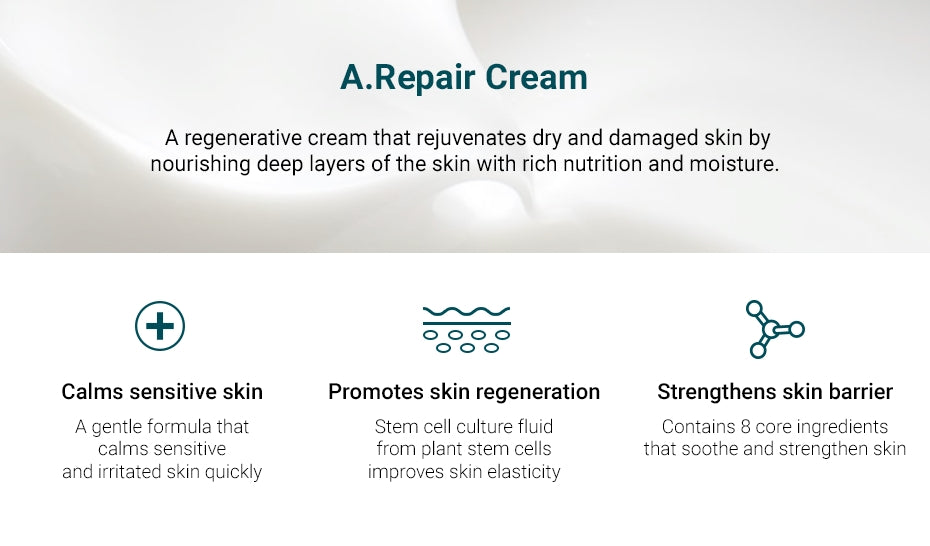 A.Repair Cream

A regenerative cream that rejuvenates dry and damaged skin by nourishing deep layers of the skin with rich nutrition and moisture.

Calms sensitive skin

A gentle formula that calms sensitive and irritated skin quickly

Promotes skin regeneration

Stem cell culture fluid from plant stem cells improves skin elasticity

Strengthens skin barrier

Contains 8 core ingredients that soothe and strengthen skin